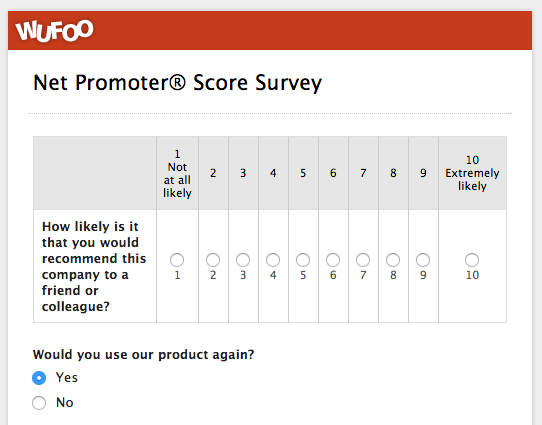 WUFOO

Net Promoter® Score Survey

| | 1 Not at all likely | 2 | 3 | 4 | 5 | 6 | 7 | 8 | 9 | 10 Extremely likely |
|---|---|---|---|---|---|---|---|---|---|---|
| How likely is it that you would recommend this company to a friend or colleague? | 1 | 2 | 3 | 4 | 5 | 6 | 7 | 8 | 9 | 10 |

Would you use our product again?

Yes

No